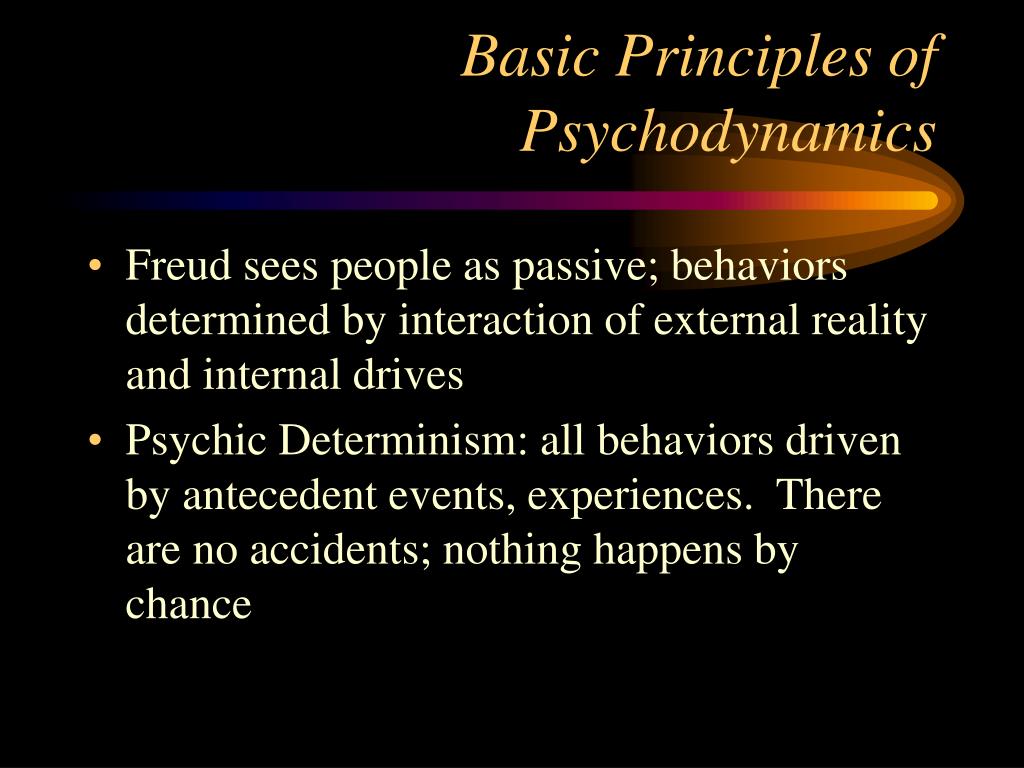 Basic Principles of Psychodynamics

• Freud sees people as passive; behaviors determined by interaction of external reality and internal drives
• Psychic Determinism: all behaviors driven by antecedent events, experiences. There are no accidents; nothing happens by chance